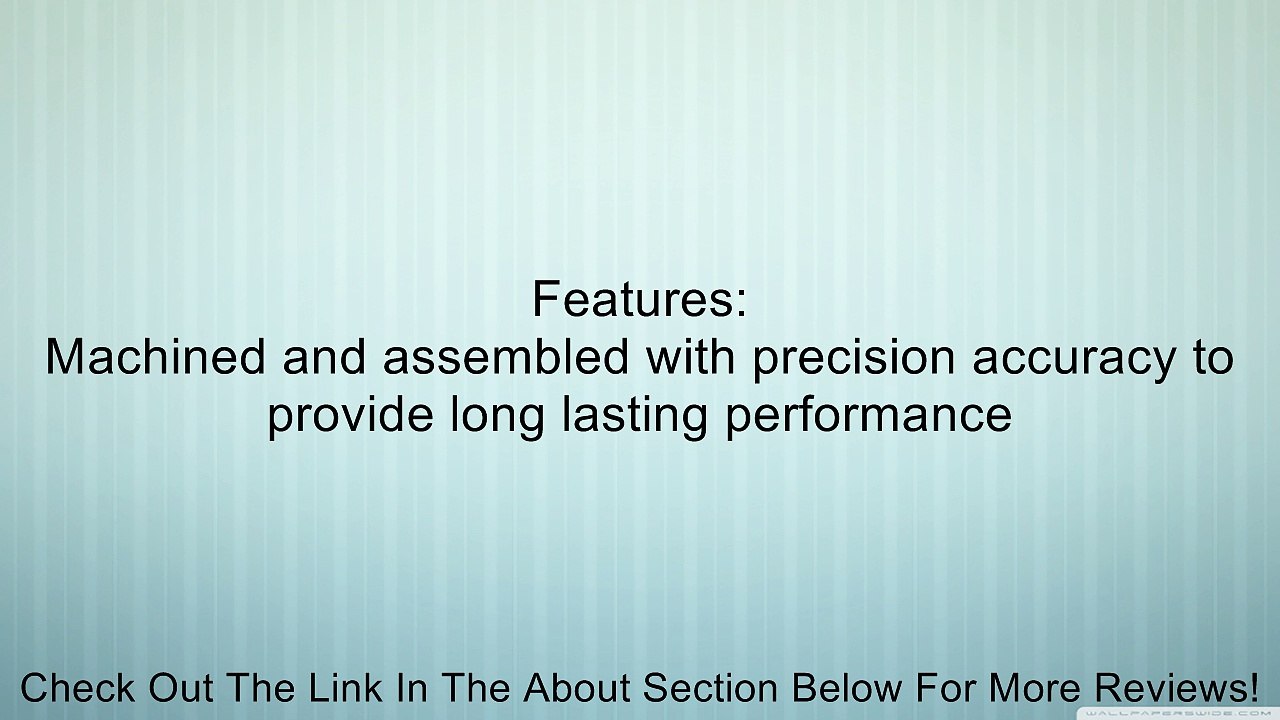 Features:
Machined and assembled with precision accuracy to provide long lasting performance

Check Out The Link In The About Section Below For More Reviews!

WALLPAPERSWIDE.COM